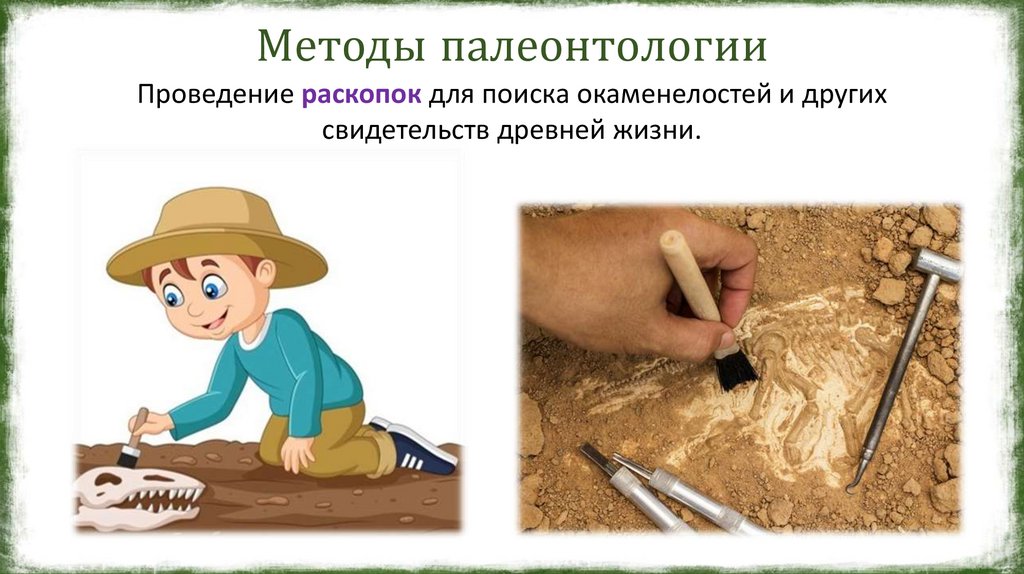 Методы палеонтологии

Проведение раскопок для поиска окаменелостей и других свидетельств древней жизни.